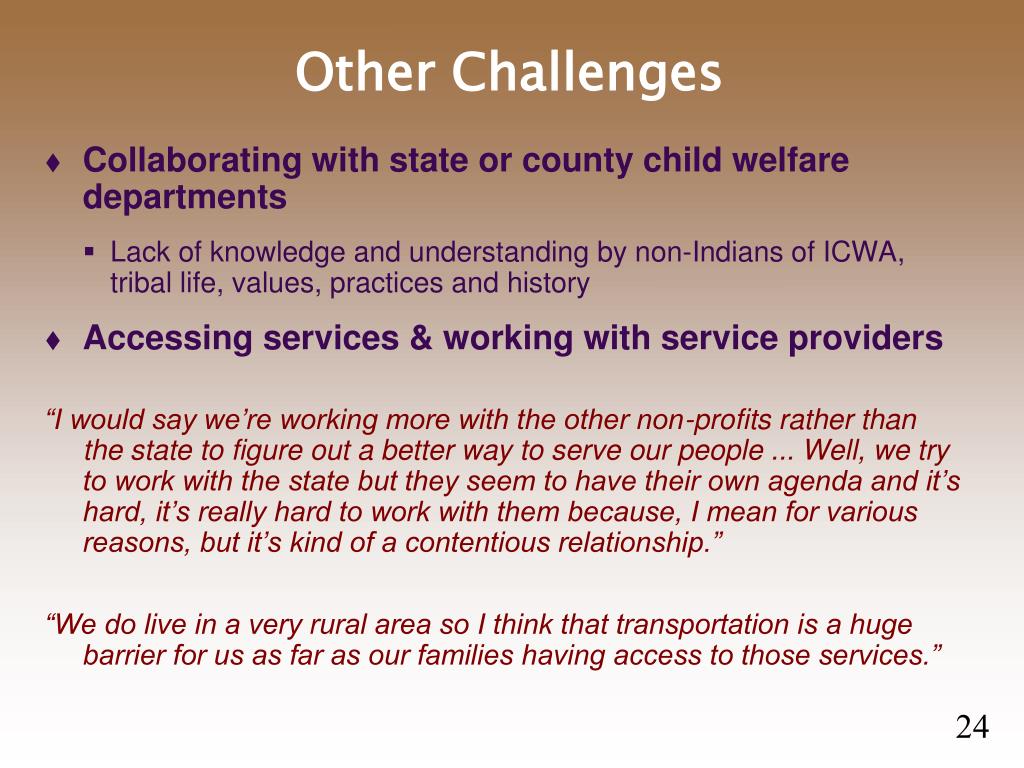 Other Challenges

♦ Collaborating with state or county child welfare departments

▪ Lack of knowledge and understanding by non-Indians of ICWA, tribal life, values, practices and history

♦ Accessing services & working with service providers

“I would say we’re working more with the other non-profits rather than the state to figure out a better way to serve our people ... Well, we try to work with the state but they seem to have their own agenda and it’s hard, it’s really hard to work with them because, I mean for various reasons, but it’s kind of a contentious relationship.”

“We do live in a very rural area so I think that transportation is a huge barrier for us as far as our families having access to those services.”

24